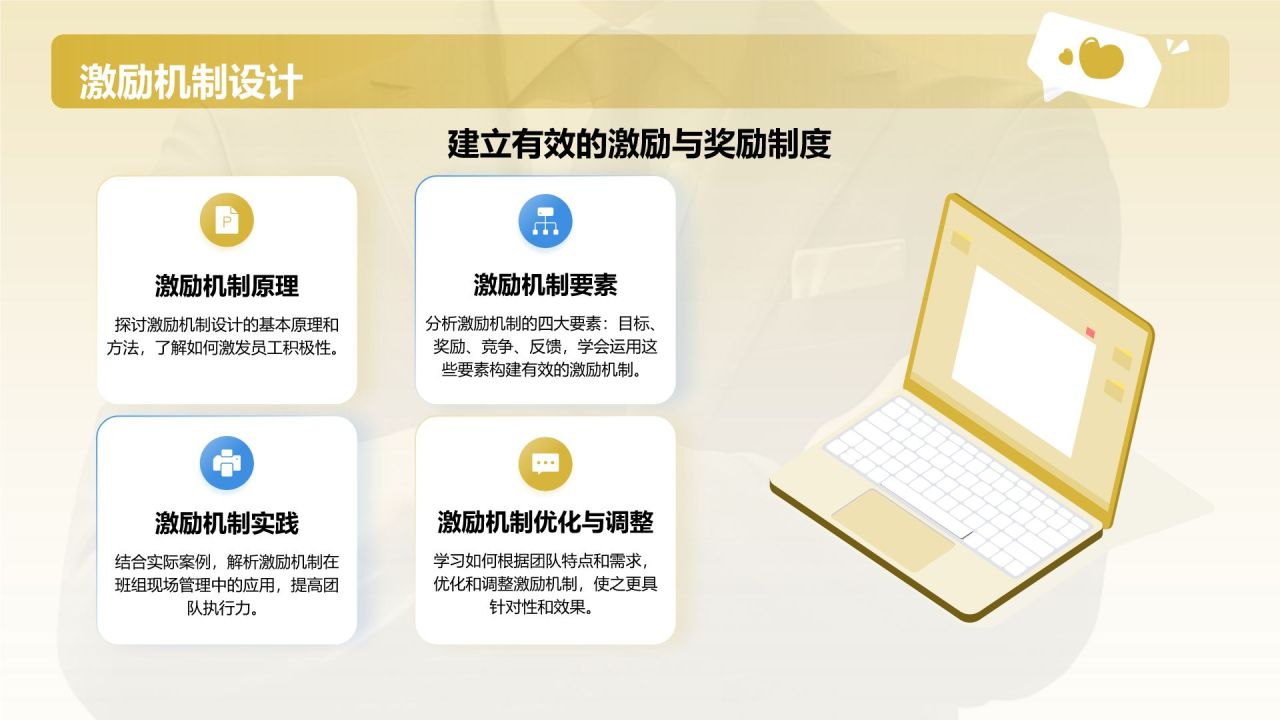 激励机制设计

建立有效的激励与奖励制度

激励机制原理

探讨激励机制设计的基本原理和方法，了解如何激发员工积极性。

激励机制要素

分析激励机制的四大要素：目标、奖励、竞争、反馈，学会运用这些要素构建有效的激励机制。

激励机制实践

结合实际案例，解析激励机制在班组现场管理中的应用，提高团队执行力。

激励机制优化与调整

学习如何根据团队特点和需求，优化和调整激励机制，使之更具针对性和效果。